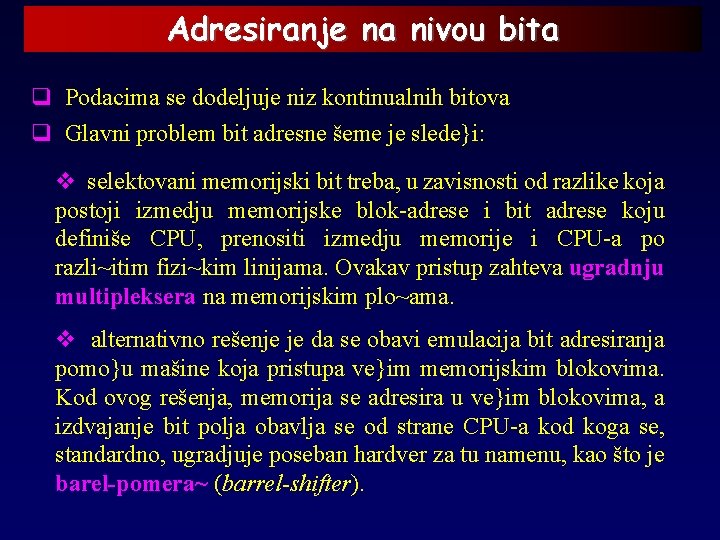 Adresiranje na nivou bita

❑ Podacima se dodeljuje niz kontinualnih bitova

❑ Glavni problem bit adresne šeme je slede}i:

❖ selektovani memorijski bit treba, u zavisnosti od razlike koja postoji izmedju memorijske blok-adrese i bit adrese koju definiše CPU, prenositi izmedju memorije i CPU-a po razli~itim fizi~kim linijama. Ovakav pristup zahteva ugradnju multipleksera na memorijskim plo~ama.

❖ alternativno rešenje je da se obavi emulacija bit adresiranja pomo}u mašine koja pristupa ve}im memorijskim blokovima. Kod ovog rešenja, memorija se adresira u ve}im blokovima, a izdvajanje bit polja obavlja se od strane CPU-a kod koga se, standardno, ugradjuje poseban hardver za tu namenu, kao što je barel-pomera~ (barrel-shifter).